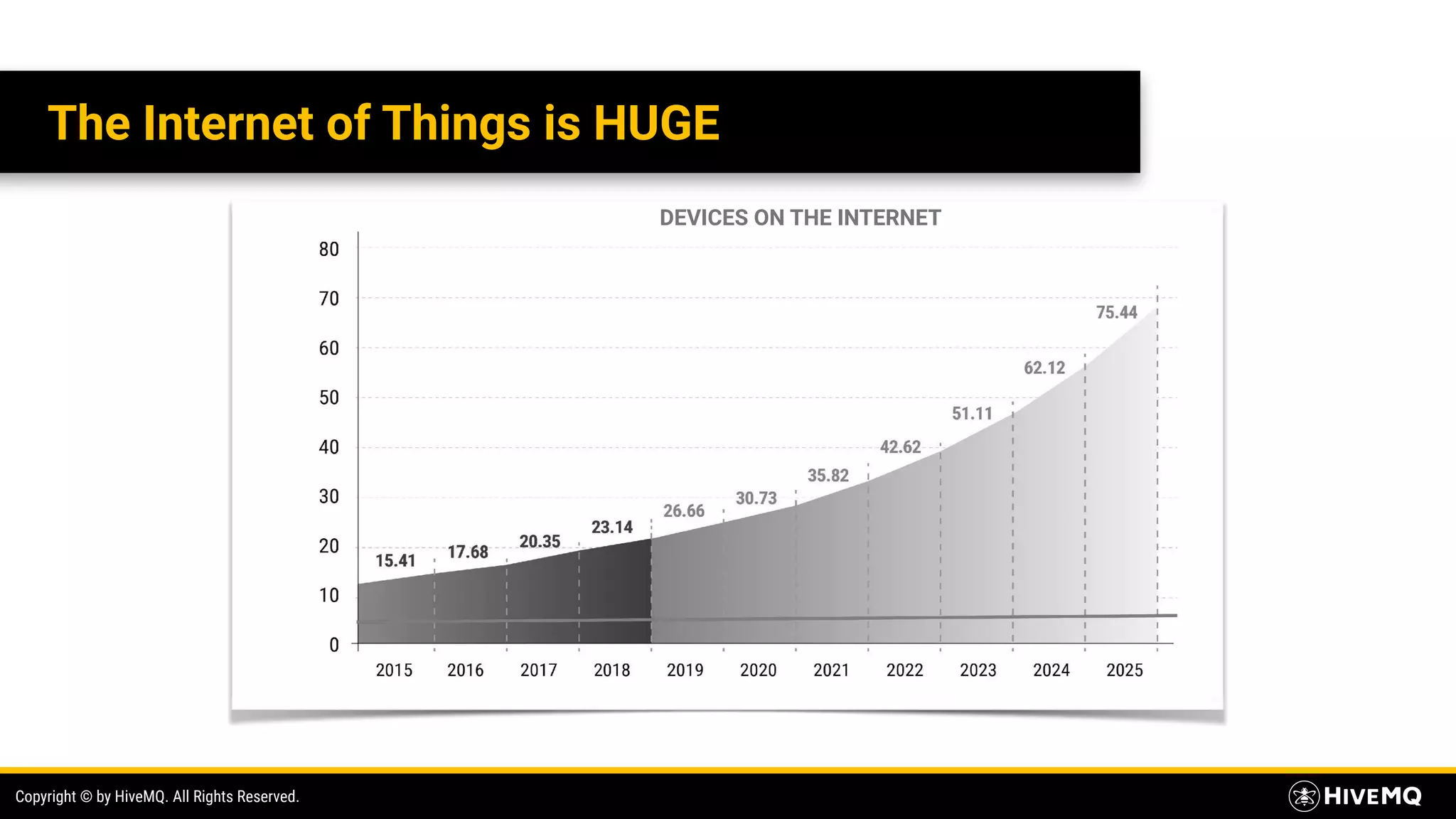 The Internet of Things is HUGE

DEVICES ON THE INTERNET

80
70
60
50
40
30
20
10
0

15.41
17.68
20.35
23.14
26.66
30.73
35.82
42.62
51.11
62.12
75.44

2015
2016
2017
2018
2019
2020
2021
2022
2023
2024
2025

Copyright © by HiveMQ. All Rights Reserved.

HIVEMQ